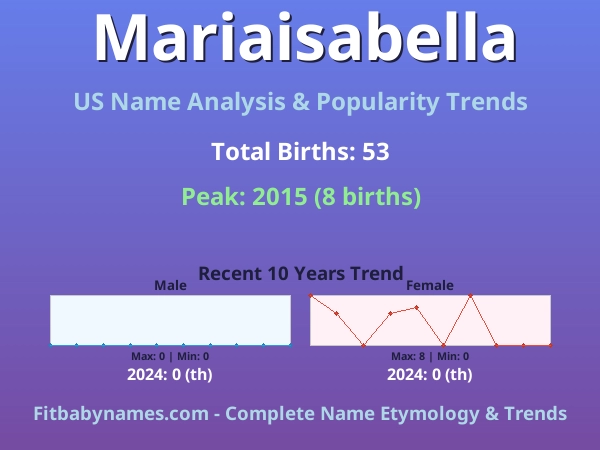 Mariaisabella

US Name Analysis & Popularity Trends

Total Births: 53

Peak: 2015 (8 births)

Recent 10 Years Trend

Male

Max: 0 | Min: 0

2024: 0 (th)

Female

Max: 8 | Min: 0

2024: 0 (th)

Fitbabynames.com - Complete Name Etymology & Trends